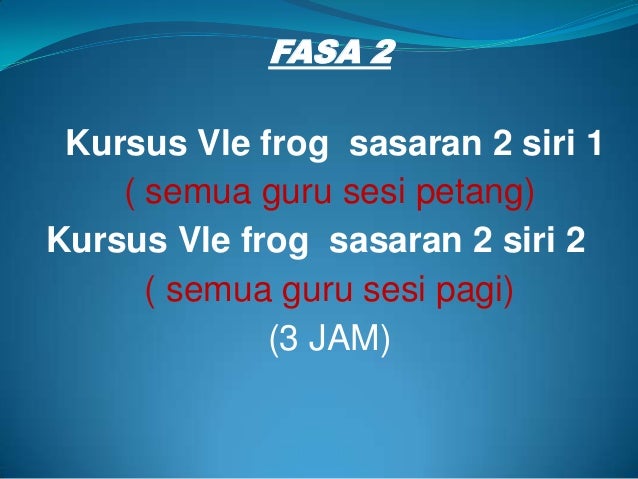 FASA 2

Kursus Vle frog  sasaran 2 siri 1
( semua guru sesi petang)
Kursus Vle frog  sasaran 2 siri 2
( semua guru sesi pagi)
(3 JAM)